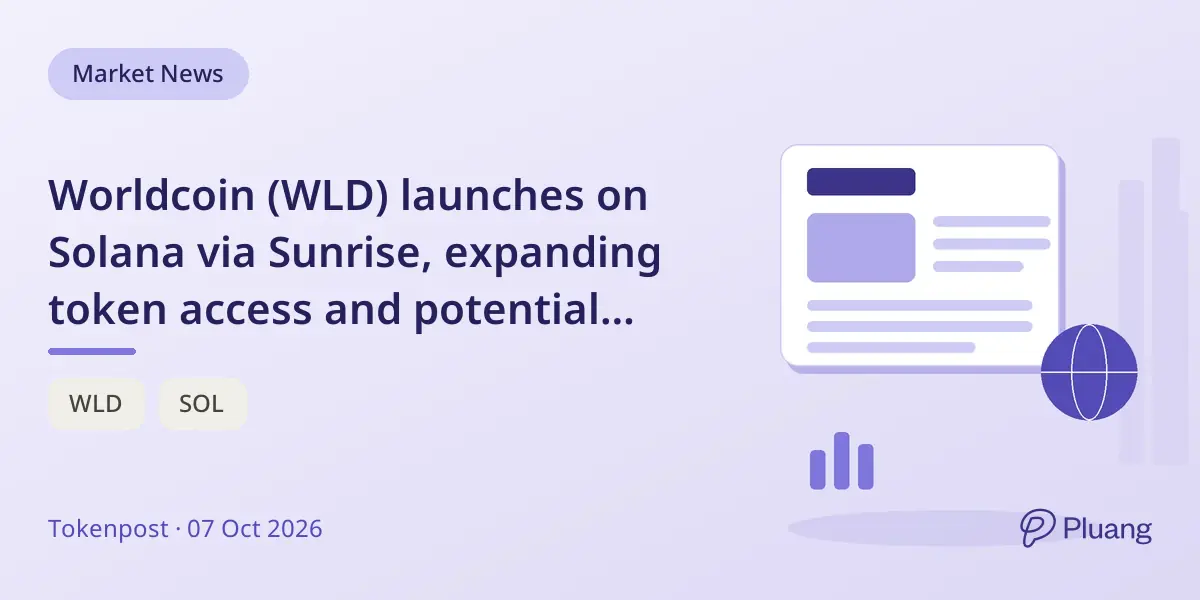 Market News

Worldcoin (WLD) launches on Solana via Sunrise, expanding token access and potential...

WLD

SOL

Tokenpost · 07 Oct 2026

Pluang